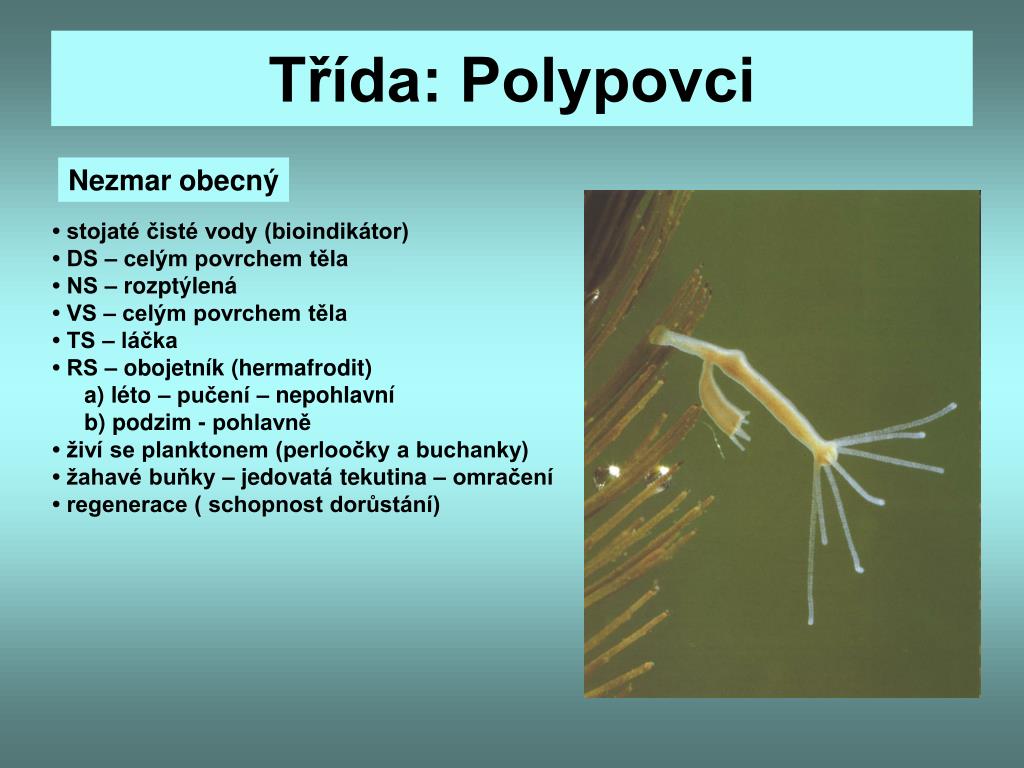 Třída: Polypovci

Nezmar obecný

• stojaté čisté vody (bioindikátor)
• DS – celým povrchem těla
• NS – rozptýlená
• VS – celým povrchem těla
• TS – láčka
• RS – obojetník (hermafrodit)
a) léto – pučení – nepohlavní
b) podzim - pohlavně
• živí se planktonem (perloočky a buchanky)
• žahavé buňky – jedovatá tekutina – omračení
• regenerace ( schopnost dorůstání)